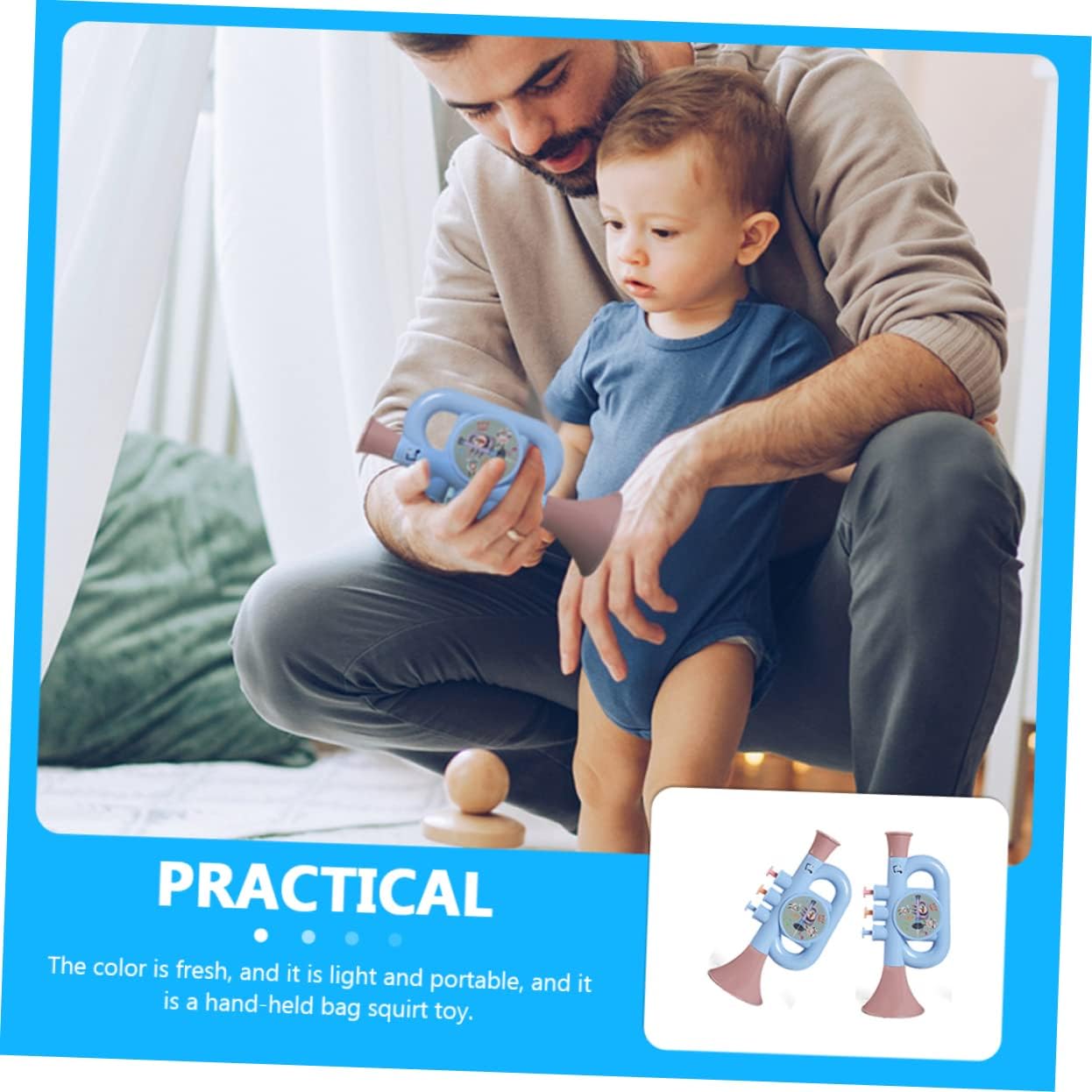 PRACTICAL

The color is fresh, and it is light and portable, and it is a hand-held bag squirt toy.